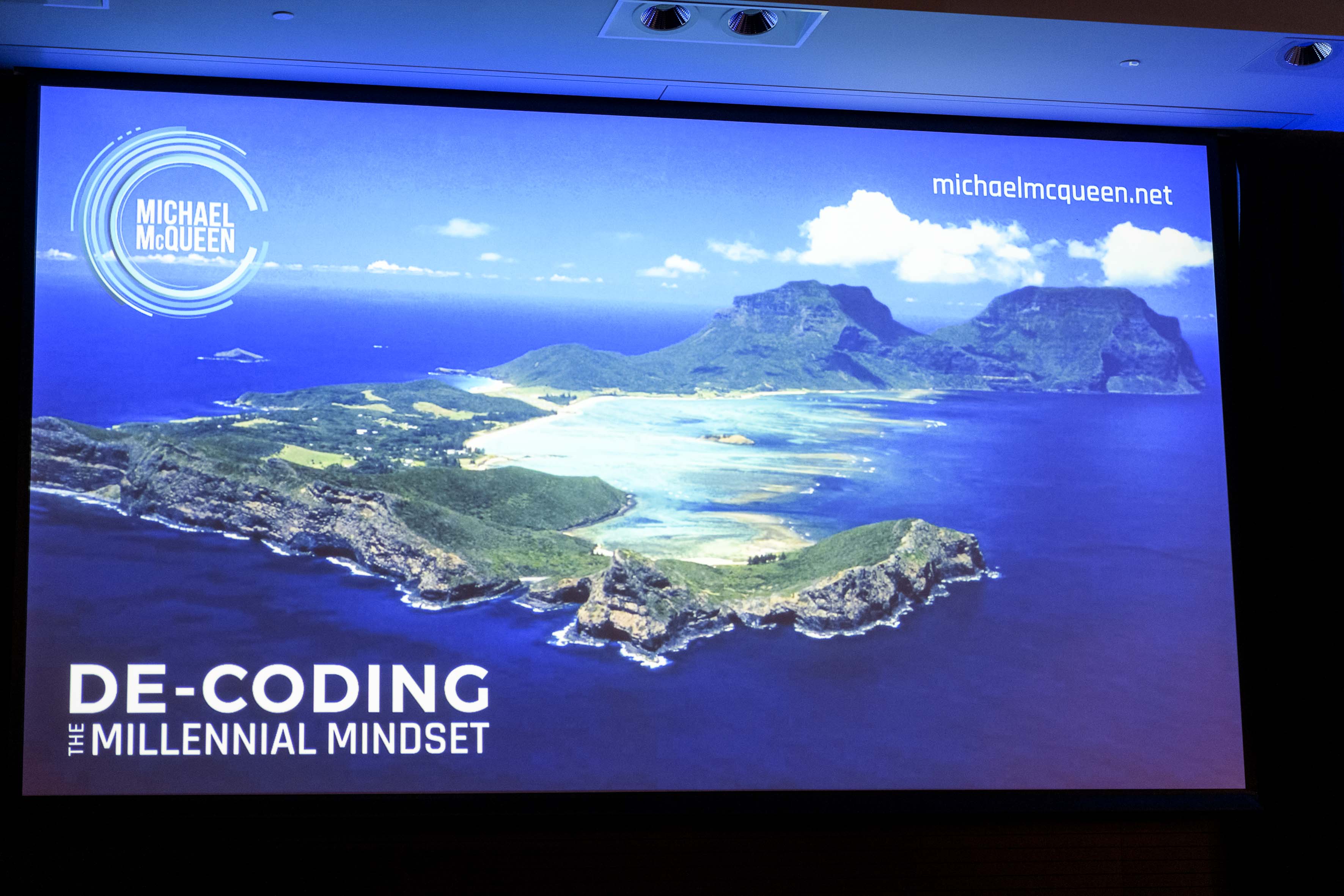 MICHAEL McQUEEN

michaelmcqueen.net

DE-CODING
THE MILLENNIAL MINDSET